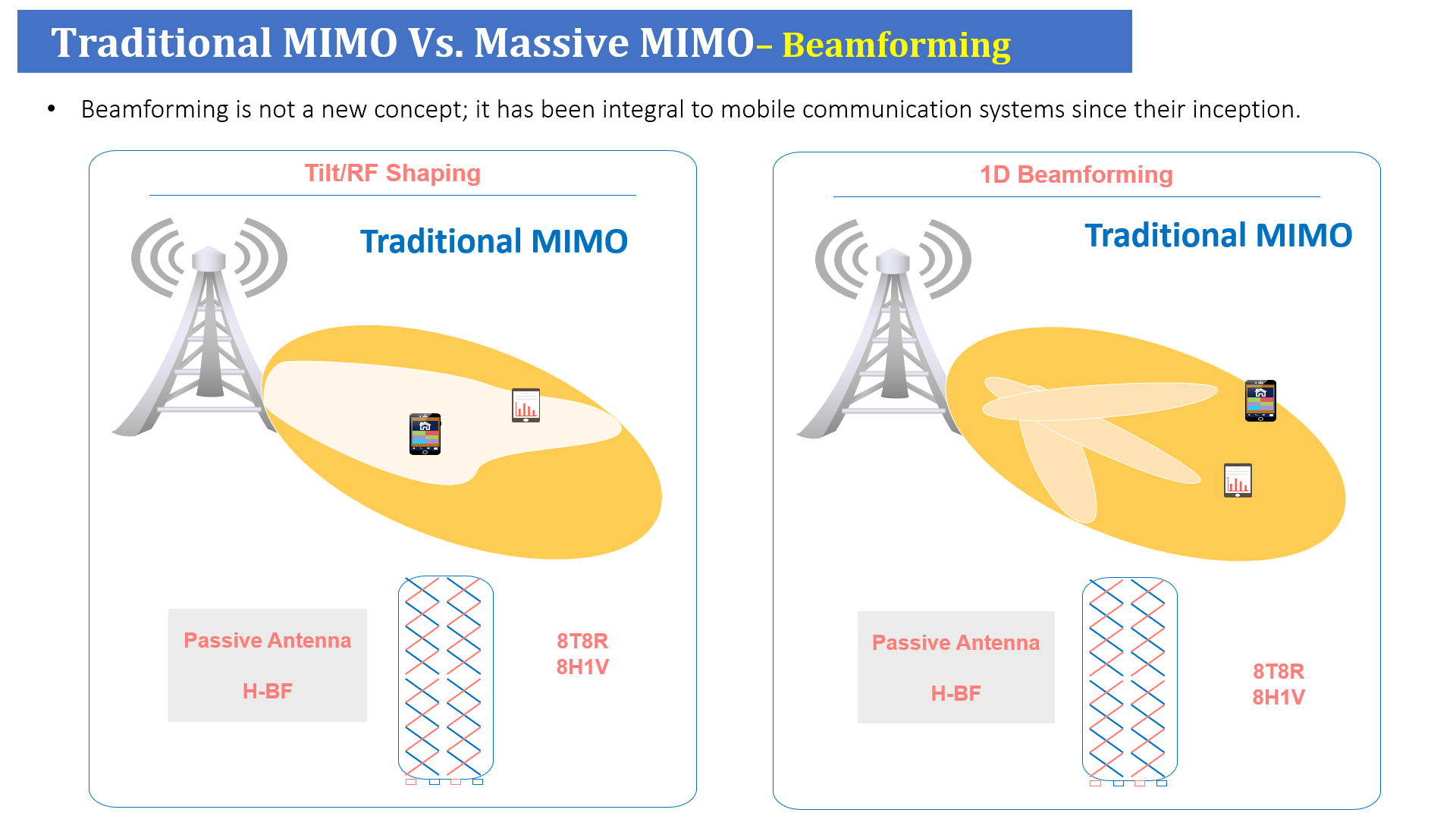 Traditional MIMO Vs. Massive MIMO– Beamforming

• Beamforming is not a new concept; it has been integral to mobile communication systems since their inception.

Tilt/RF Shaping

Traditional MIMO

Passive Antenna

H-BF

8T8R
8H1V

1D Beamforming

Traditional MIMO

Passive Antenna

H-BF

8T8R
8H1V